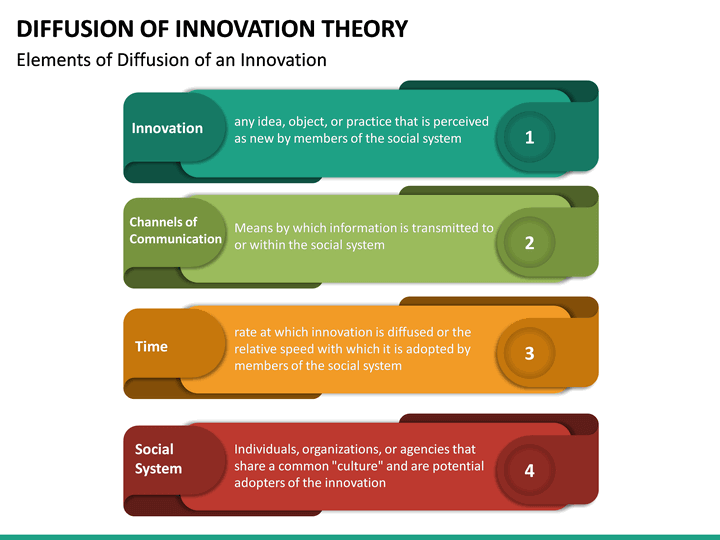 DIFFUSION OF INNOVATION THEORY

Elements of Diffusion of an Innovation

Innovation

any idea, object, or practice that is perceived as new by members of the social system

1

Channels of Communication

Means by which information is transmitted to or within the social system

2

Time

rate at which innovation is diffused or the relative speed with which it is adopted by members of the social system

3

Social System

Individuals, organizations, or agencies that share a common "culture" and are potential adopters of the innovation

4